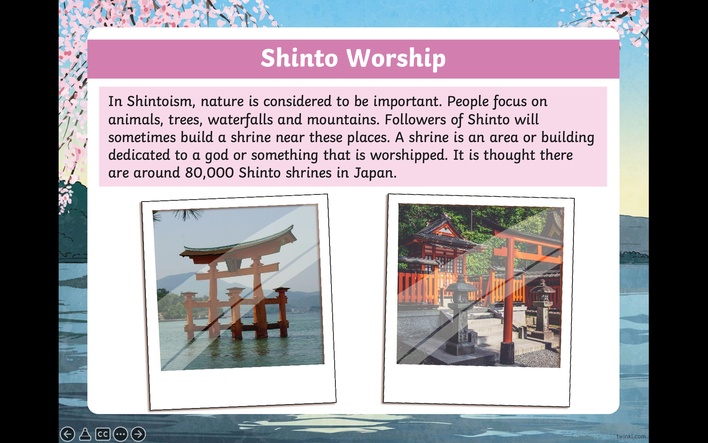 Shinto Worship

In Shintoism, nature is considered to be important. People focus on animals, trees, waterfalls and mountains. Followers of Shinto will sometimes build a shrine near these places. A shrine is an area or building dedicated to a god or something that is worshipped. It is thought there are around 80,000 Shinto shrines in Japan.

CC

twinkl.com